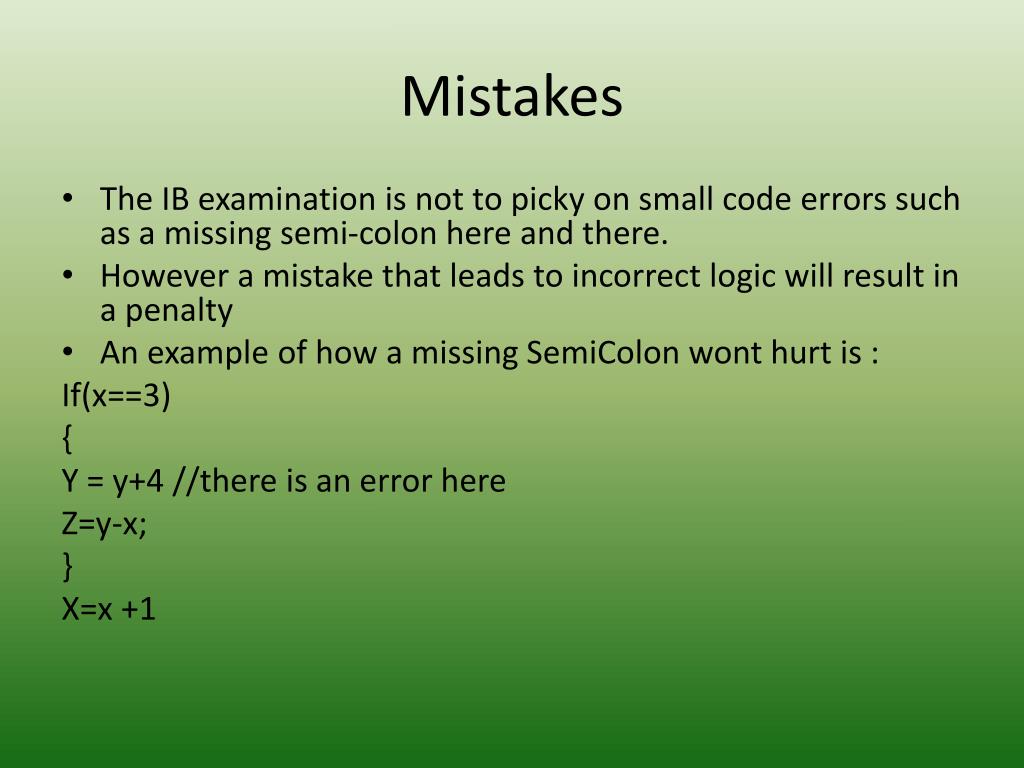 Mistakes

• The IB examination is not to picky on small code errors such as a missing semi-colon here and there.
• However a mistake that leads to incorrect logic will result in a penalty
• An example of how a missing SemiColon wont hurt is :

If(x==3)
{
Y = y+4 //there is an error here
Z=y-x;
}
X=x +1